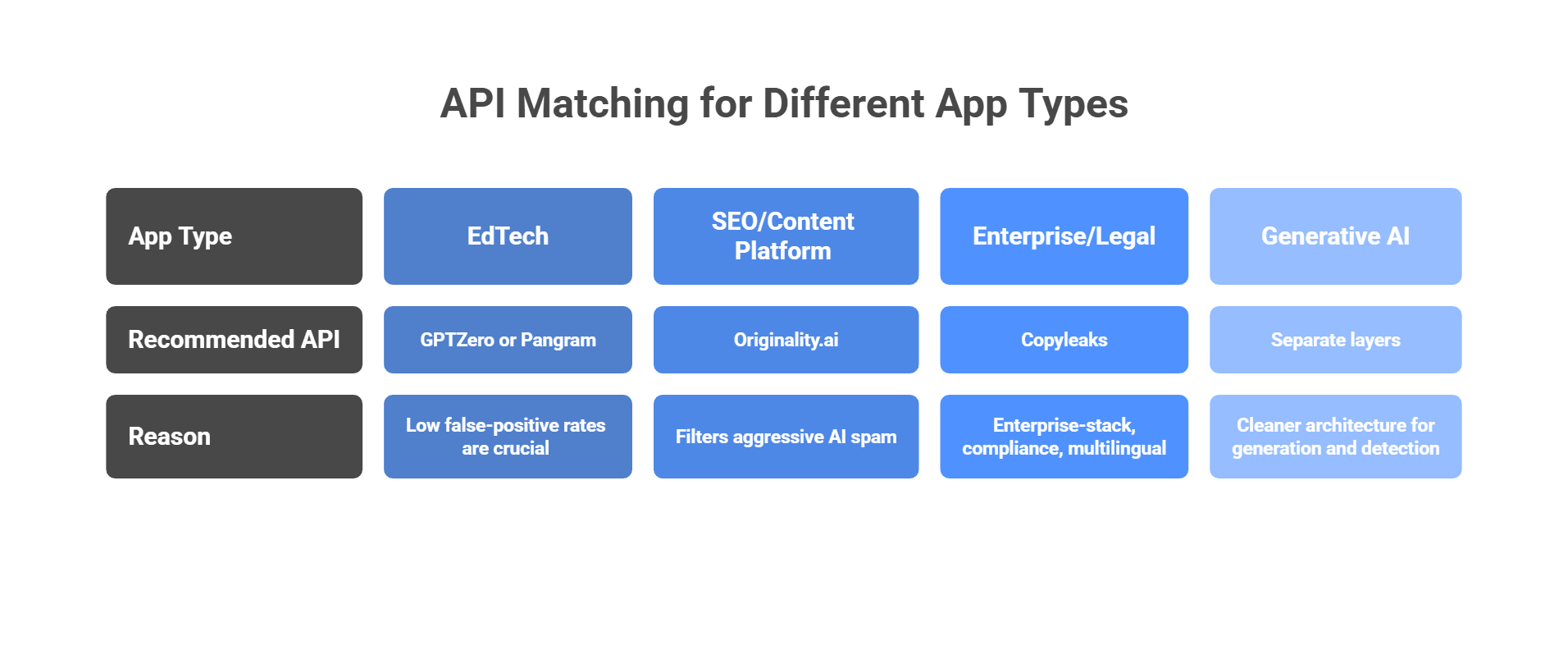 API Matching for Different App Types

| App Type | EdTech | SEO/Content Platform | Enterprise/Legal | Generative AI |
|---|---|---|---|---|
| Recommended API | GPTZero or Pangram | Originality.ai | Copyleaks | Separate layers |
| Reason | Low false-positive rates are crucial | Filters aggressive AI spam | Enterprise-stack, compliance, multilingual | Cleaner architecture for generation and detection |